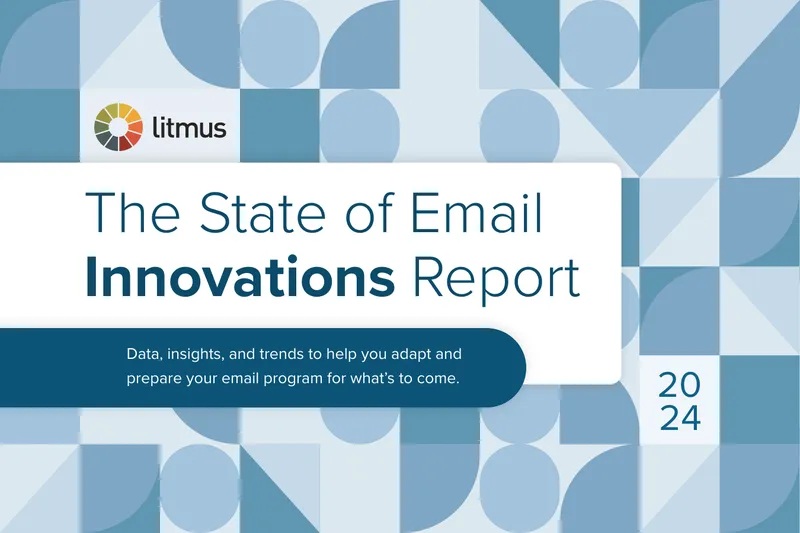 litmus

The State of Email
Innovations Report

Data, insights, and trends to help you adapt and prepare your email program for what's to come.

20
24